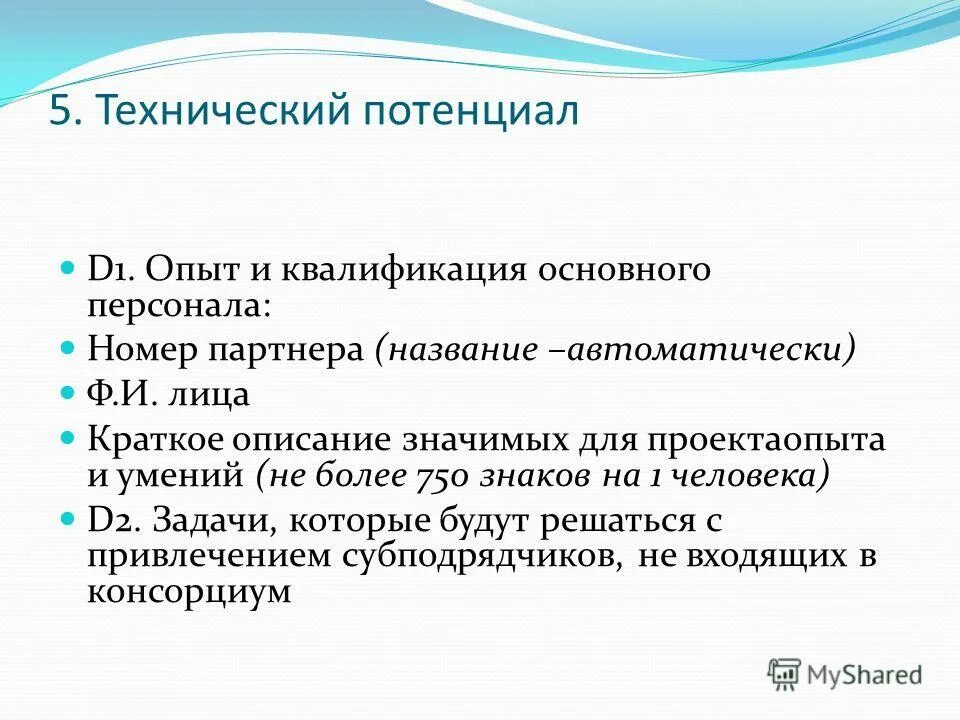 5. Технический потенциал

D1. Опыт и квалификация основного персонала:

Номер партнера (название –автоматически)

Ф.И. лица

Краткое описание значимых для проектаопыта и умений (не более 750 знаков на 1 человека)

D2. Задачи, которые будут решаться с привлечением субподрядчиков, не входящих в консорциум

MyShared